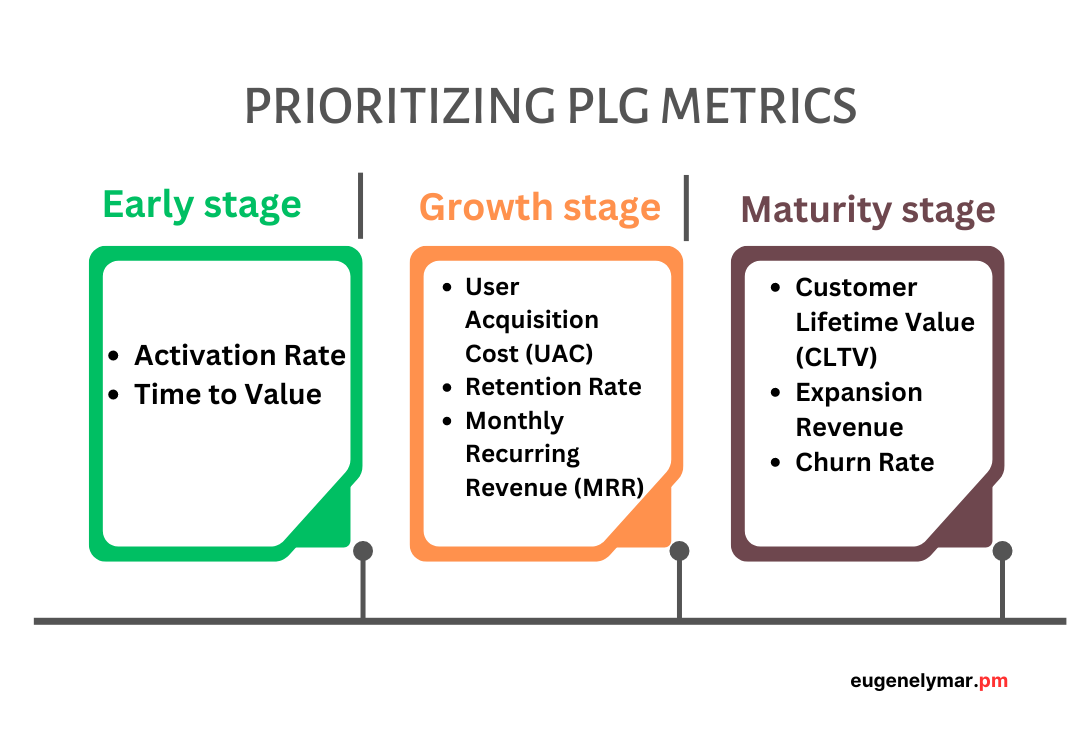 PRIORITIZING PLG METRICS

Early stage

- Activation Rate
- Time to Value

Growth stage

- User Acquisition Cost (UAC)
- Retention Rate
- Monthly Recurring Revenue (MRR)

Maturity stage

- Customer Lifetime Value (CLTV)
- Expansion Revenue
- Churn Rate

eugenelymar.pm